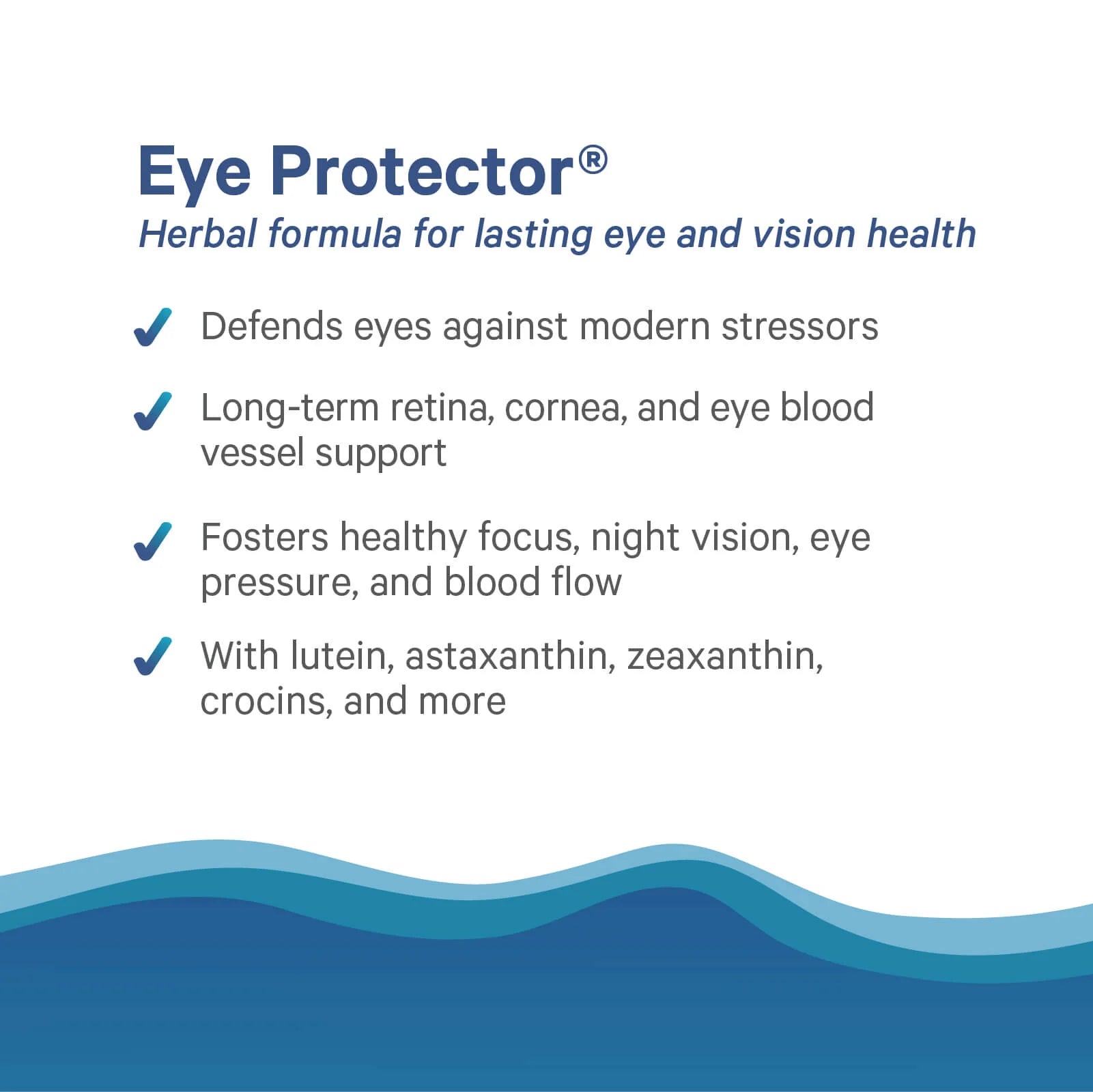 Eye Protector®
Herbal formula for lasting eye and vision health

✓ Defends eyes against modern stressors

✓ Long-term retina, cornea, and eye blood vessel support

✓ Fosters healthy focus, night vision, eye pressure, and blood flow

✓ With lutein, astaxanthin, zeaxanthin, crocins, and more